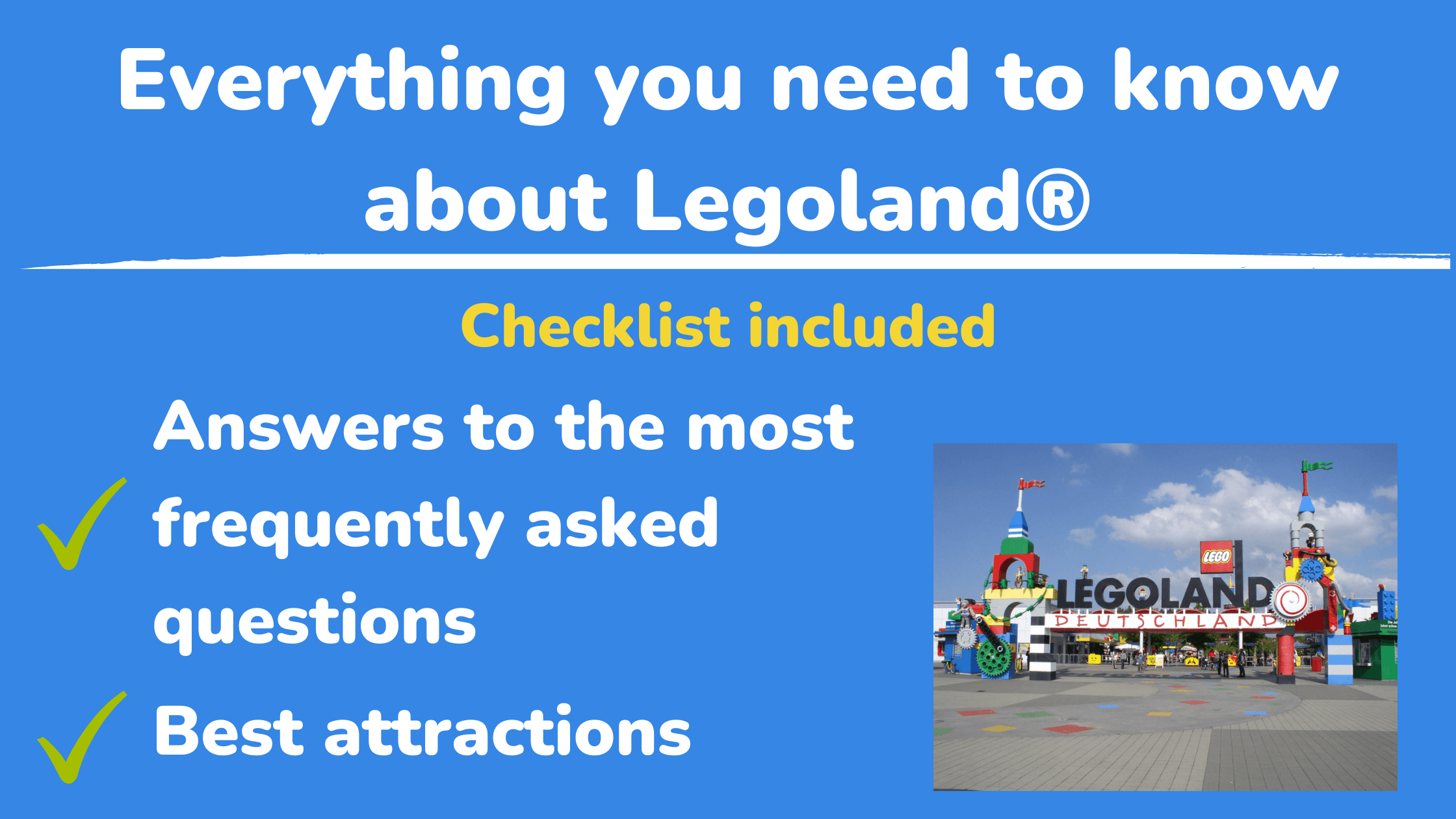 Everything you need to know about Legoland®

Checklist included

Answers to the most frequently asked questions

Best attractions

LEGO

LEGOLAND

DEUTSCHLAND